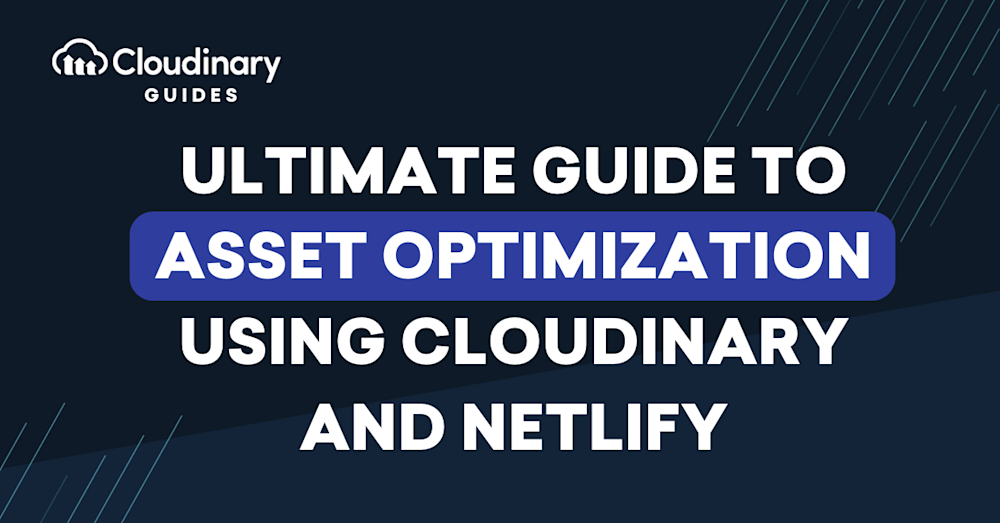 Cloudinary
GUIDES

ULTIMATE GUIDE TO ASSET OPTIMIZATION USING CLOUDINARY AND NETLIFY